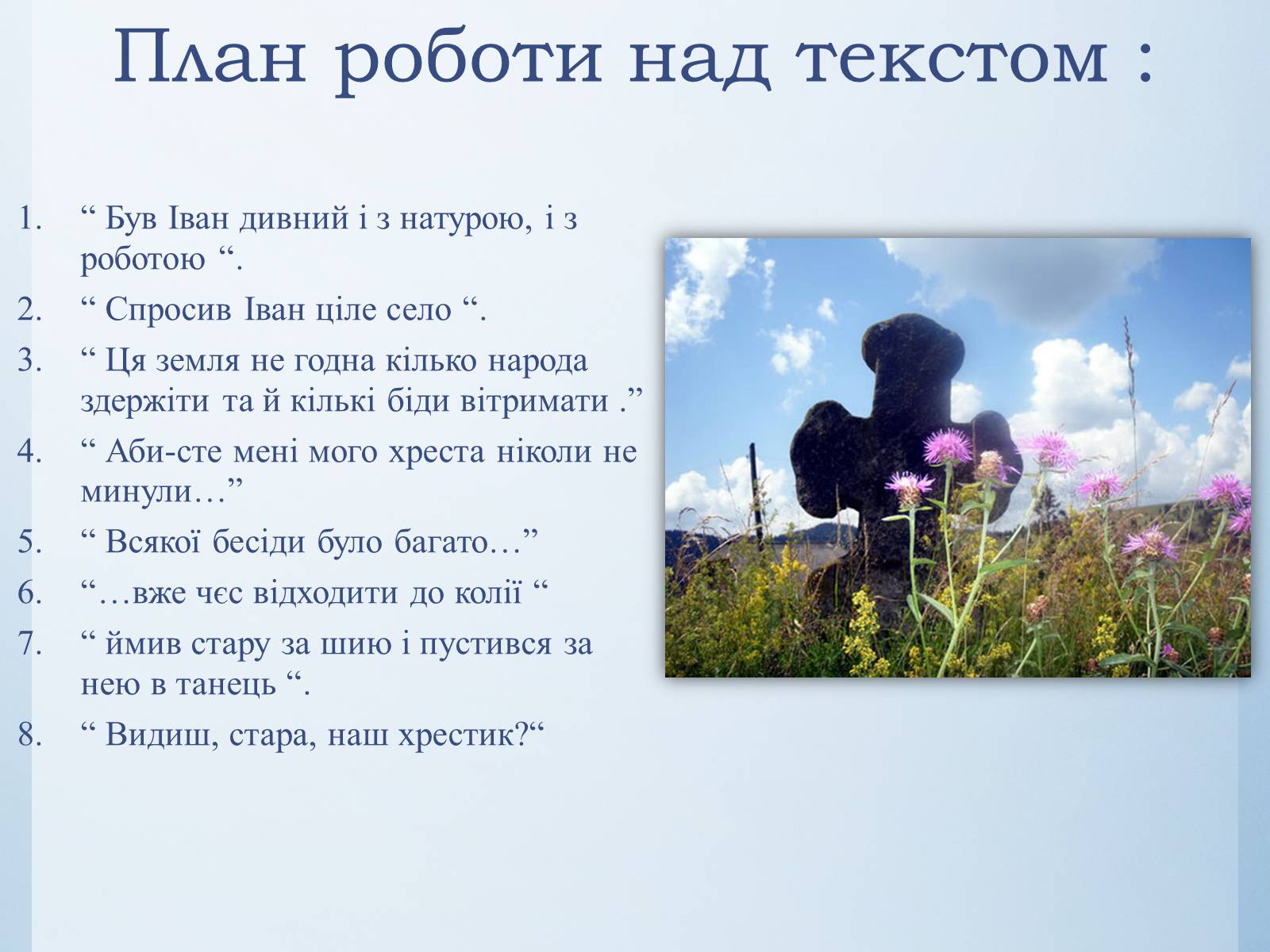 План роботи над текстом :

1. “ Був Іван дивний і з натурою, і з роботою “.
2. “ Спросив Іван ціле село “.
3. “ Ця земля не годна кілько народа здержіти та й кількі біди вітримати .”
4. “ Аби-сте мені мого хреста ніколи не минули…”
5. “ Всякої бесіди було багато…”
6. “…вже чєс відходити до колії “
7. “ ймив стару за шию і пустився за нею в танець “.
8. “ Видиш, стара, наш хрестик?“